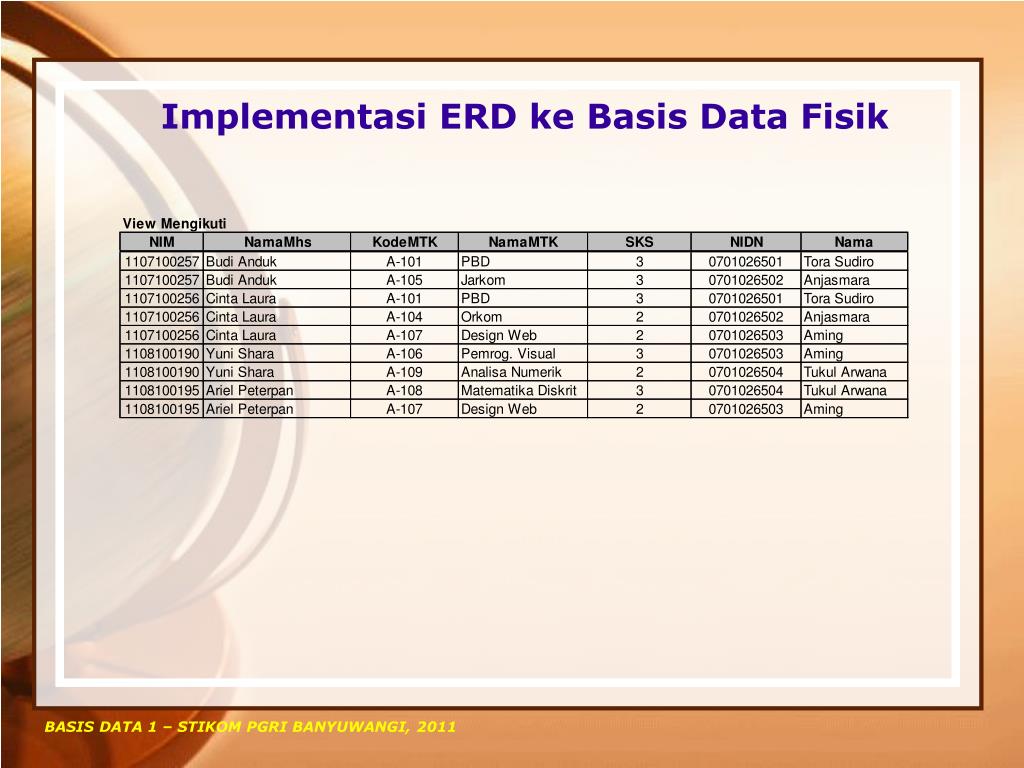 Implementasi ERD ke Basis Data Fisik

View Mengikuti

| NIM | NamaMhs | KodeMTK | NamaMTK | SKS | NIDN | Nama |
|---|---|---|---|---|---|---|
| 1107100257 | Budi Anduk | A-101 | PBD | 3 | 0701026501 | Tora Sudiro |
| 1107100257 | Budi Anduk | A-105 | Jarkom | 3 | 0701026502 | Anjasmara |
| 1107100256 | Cinta Laura | A-101 | PBD | 3 | 0701026501 | Tora Sudiro |
| 1107100256 | Cinta Laura | A-104 | Orkom | 2 | 0701026502 | Anjasmara |
| 1107100256 | Cinta Laura | A-107 | Design Web | 2 | 0701026503 | Aming |
| 1108100190 | Yuni Shara | A-106 | Pemrog. Visual | 3 | 0701026503 | Aming |
| 1108100190 | Yuni Shara | A-109 | Analisa Numerik | 2 | 0701026504 | Tukul Arwana |
| 1108100195 | Ariel Peterpan | A-108 | Matematika Diskrit | 3 | 0701026504 | Tukul Arwana |
| 1108100195 | Ariel Peterpan | A-107 | Design Web | 2 | 0701026503 | Aming |

BASIS DATA 1 – STIKOM PGRI BANYUWANGI, 2011